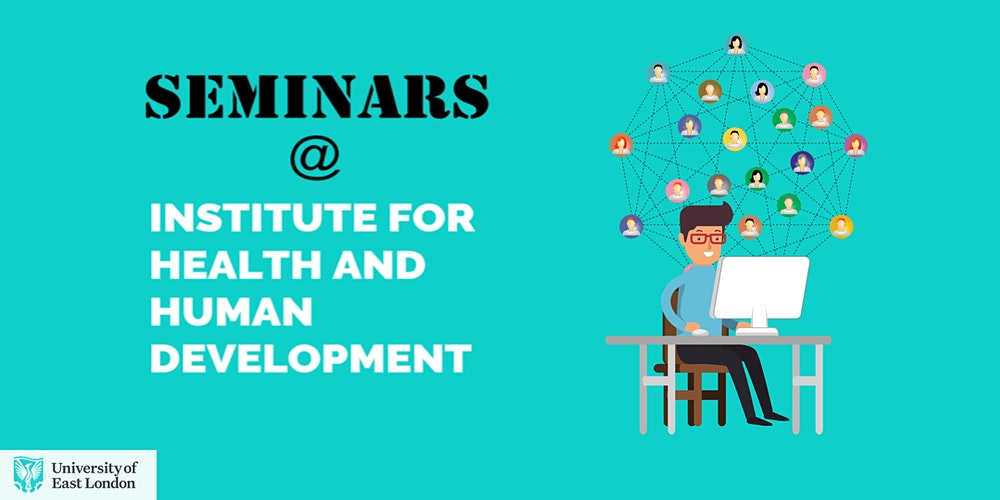 SEMINARS
@
INSTITUTE FOR HEALTH AND HUMAN DEVELOPMENT

University of East London